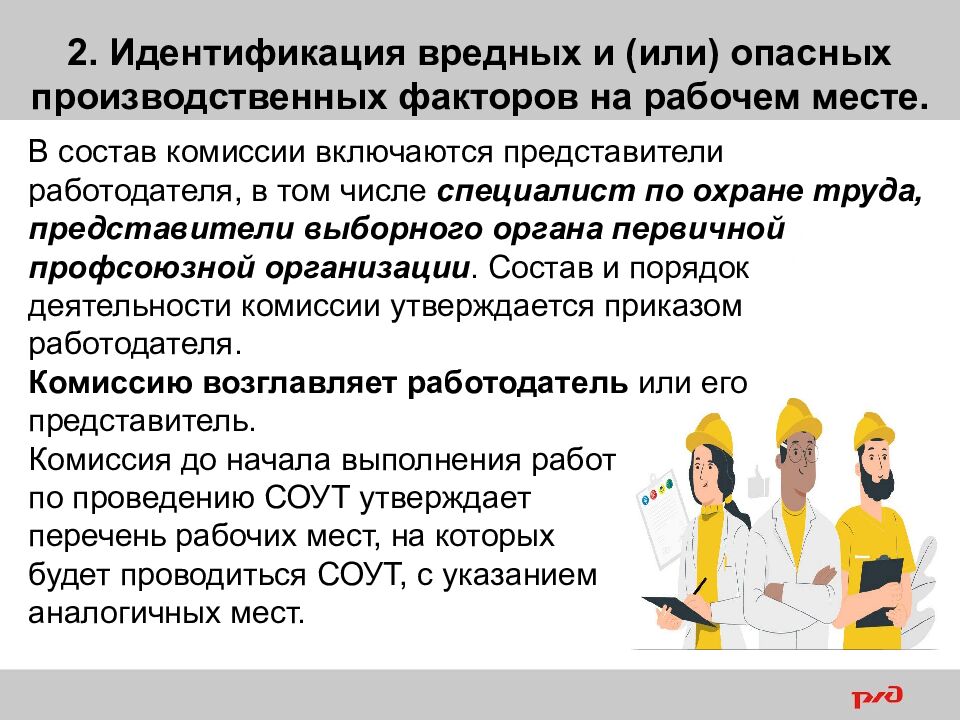 2. Идентификация вредных и (или) опасных производственных факторов на рабочем месте.

В состав комиссии включаются представители работодателя, в том числе специалист по охране труда, представители выборного органа первичной профсоюзной организации. Состав и порядок деятельности комиссии утверждается приказом работодателя.

Комиссию возглавляет работодатель или его представитель.

Комиссия до начала выполнения работ по проведению СОУТ утверждает перечень рабочих мест, на которых будет проводиться СОУТ, с указанием аналогичных мест.

РЖД